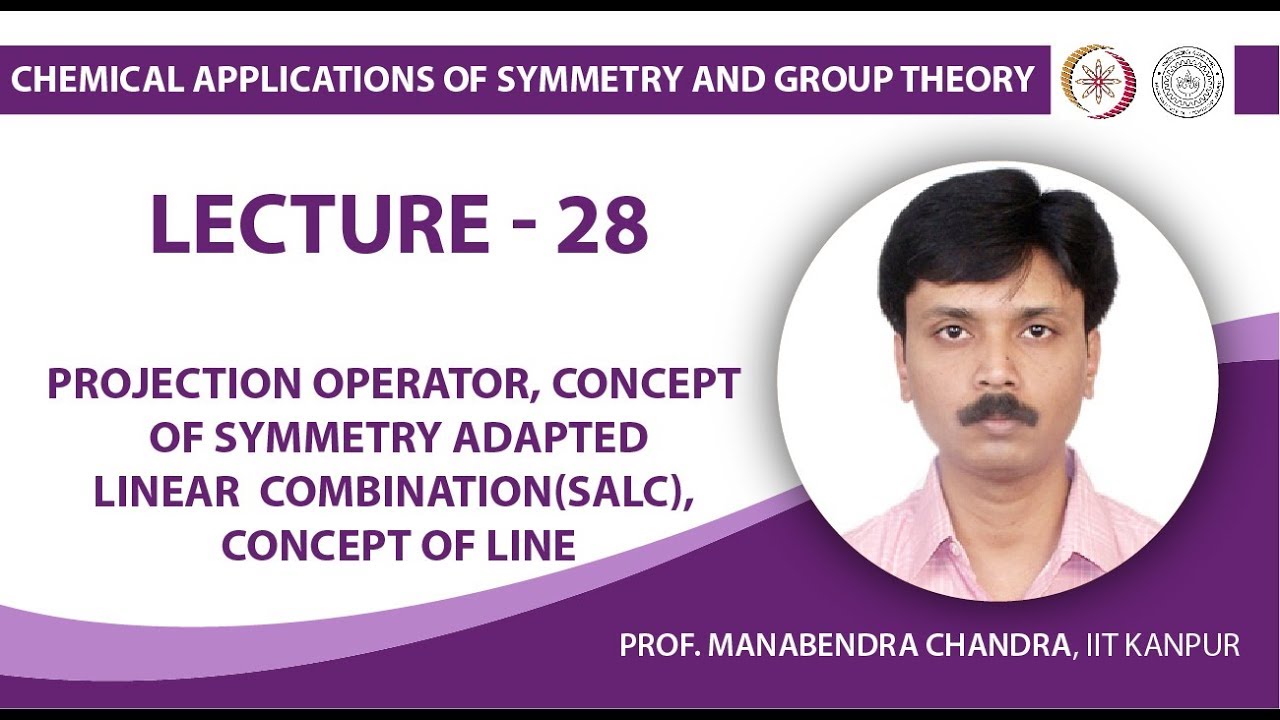 CHEMICAL APPLICATIONS OF SYMMETRY AND GROUP THEORY

LECTURE - 28

PROJECTION OPERATOR, CONCEPT OF SYMMETRY ADAPTED LINEAR COMBINATION(SALC), CONCEPT OF LINE

PROF. MANABENDRA CHANDRA, IIT KANPUR